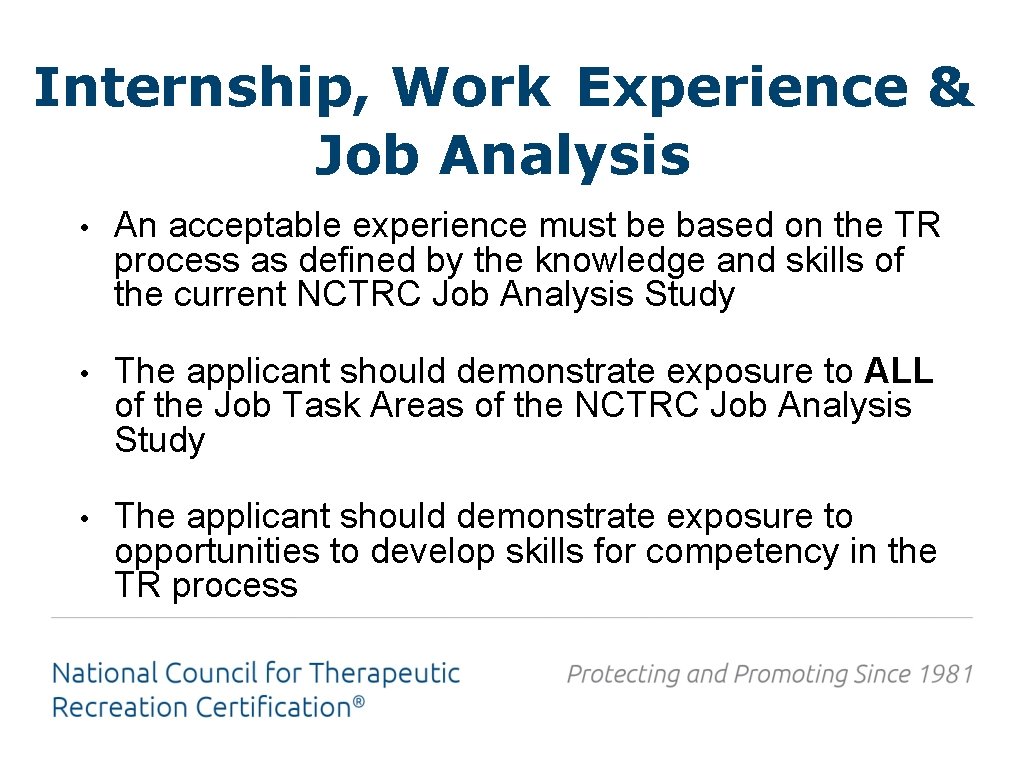 Internship, Work Experience & Job Analysis

• An acceptable experience must be based on the TR process as defined by the knowledge and skills of the current NCTRC Job Analysis Study

• The applicant should demonstrate exposure to ALL of the Job Task Areas of the NCTRC Job Analysis Study

• The applicant should demonstrate exposure to opportunities to develop skills for competency in the TR process

National Council for Therapeutic Recreation Certification®

Protecting and Promoting Since 1981